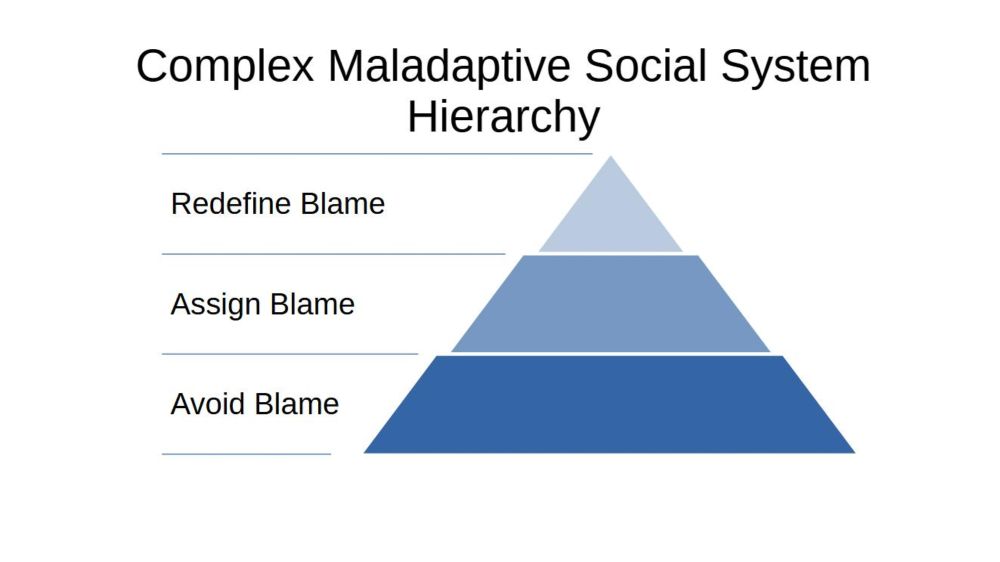 Complex Maladaptive Social System Hierarchy

Redefine Blame

Assign Blame

Avoid Blame